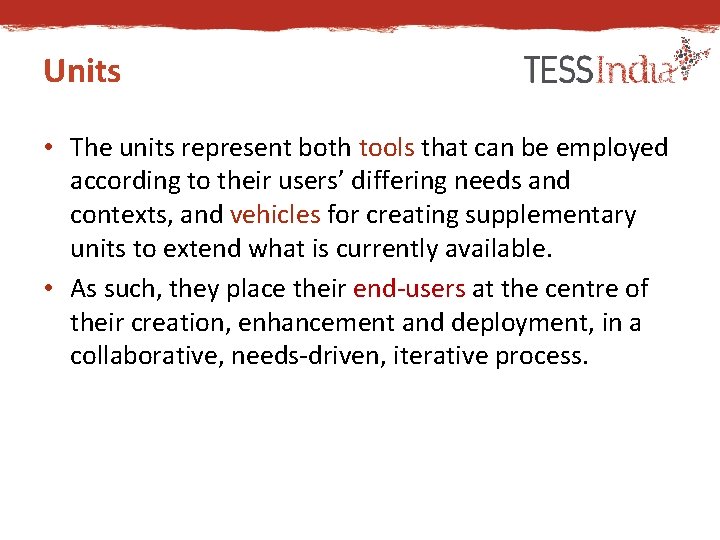 Units

TESSIndia

• The units represent both tools that can be employed according to their users' differing needs and contexts, and vehicles for creating supplementary units to extend what is currently available.
• As such, they place their end-users at the centre of their creation, enhancement and deployment, in a collaborative, needs-driven, iterative process.